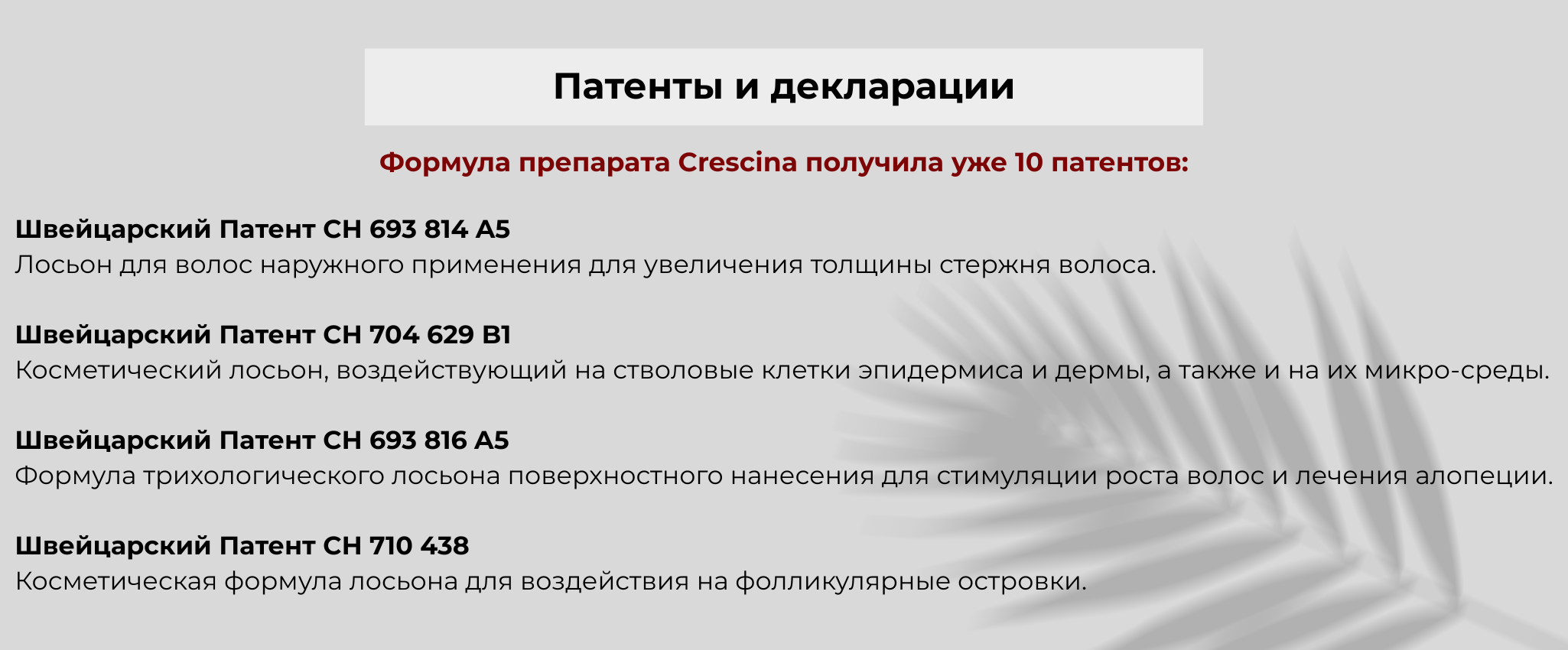 Патенты и декларации

Формула препарата Crescina получила уже 10 патентов:

Швейцарский Патент CH 693 814 A5
Лосьон для волос наружного применения для увеличения толщины стержня волоса.

Швейцарский Патент CH 704 629 B1
Косметический лосьон, воздействующий на стволовые клетки эпидермиса и дермы, а также и на их микро-среды.

Швейцарский Патент CH 693 816 A5
Формула трихологического лосьона поверхностного нанесения для стимуляции роста волос и лечения алопеции.

Швейцарский Патент CH 710 438
Косметическая формула лосьона для воздействия на фолликулярные островки.